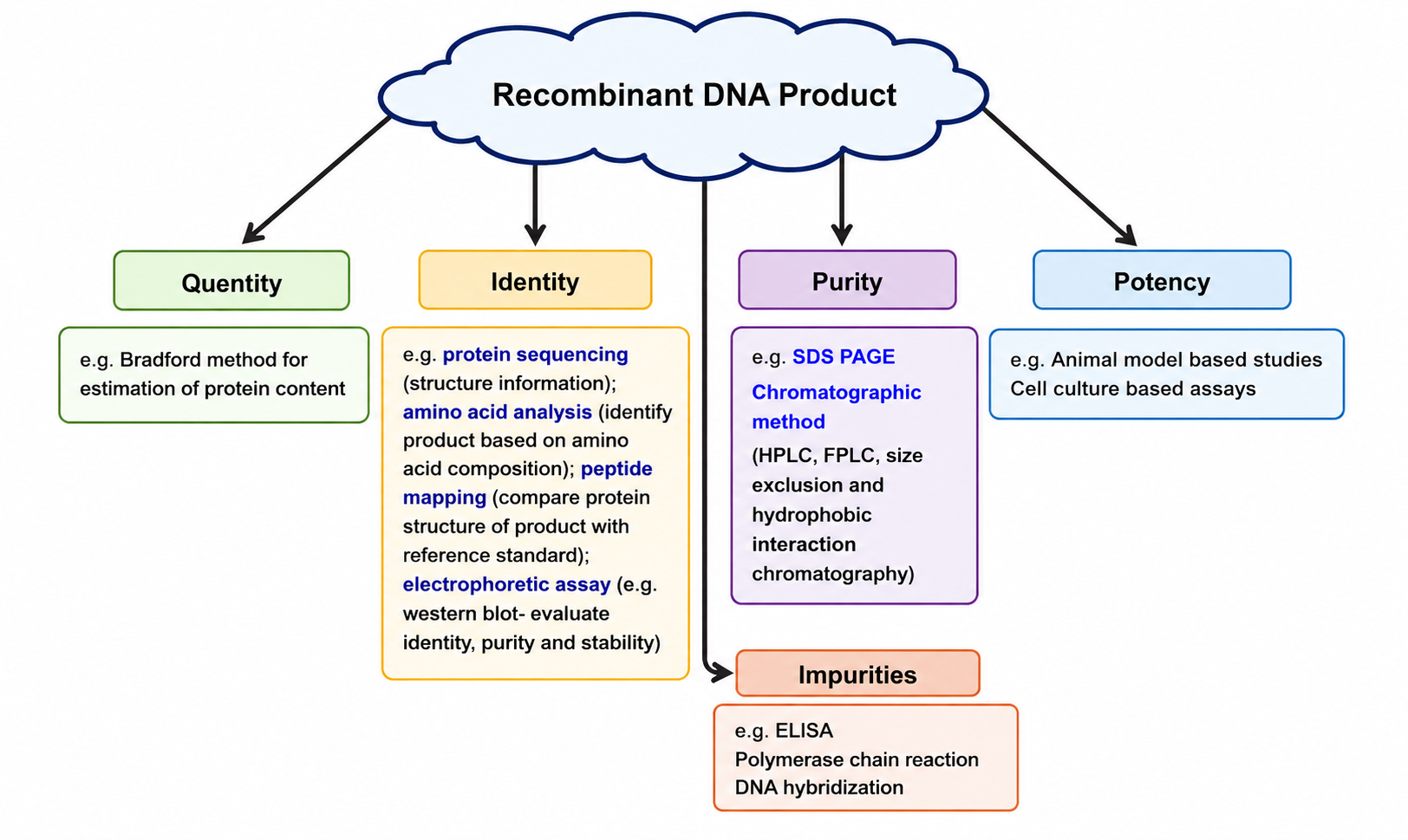 Recombinant DNA Product

Quentity

e.g. Bradford method for estimation of protein content

Identity

e.g. protein sequencing (structure information); amino acid analysis (identify product based on amino acid composition); peptide mapping (compare protein structure of product with reference standard); electrophoretic assay (e.g. western blot- evaluate identity, purity and stability)

Purity

e.g. SDS PAGE
Chromatographic method
(HPLC, FPLC, size exclusion and hydrophobic interaction chromatography)

Potency

e.g. Animal model based studies
Cell culture based assays

Impurities

e.g. ELISA
Polymerase chain reaction
DNA hybridization